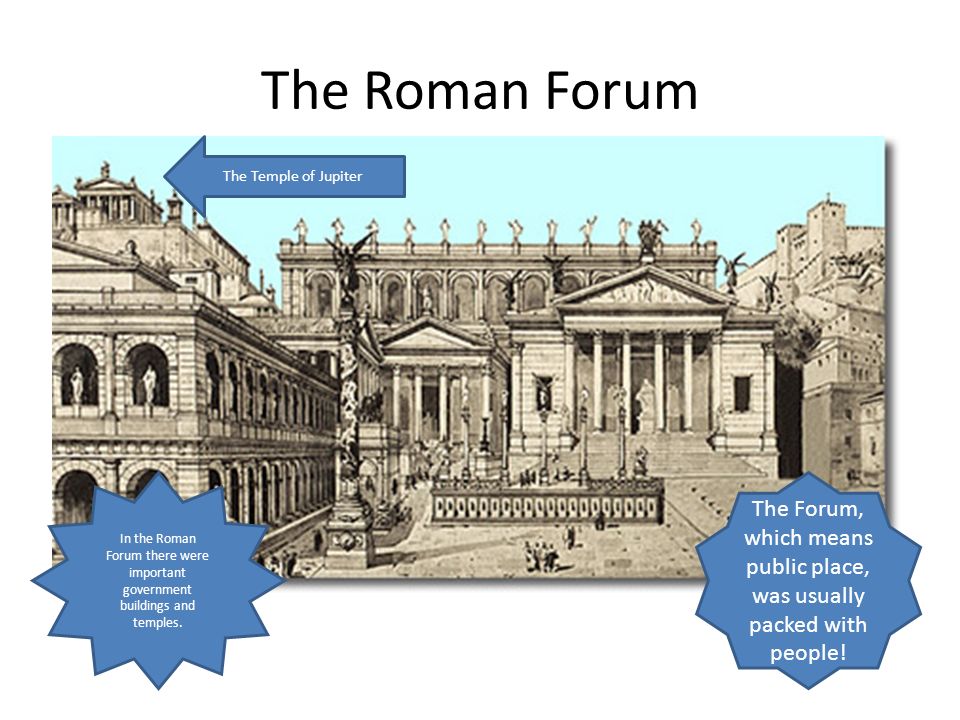 The Roman Forum

The Temple of Jupiter

In the Roman Forum there were important government buildings and temples.

The Forum, which means public place, was usually packed with people!